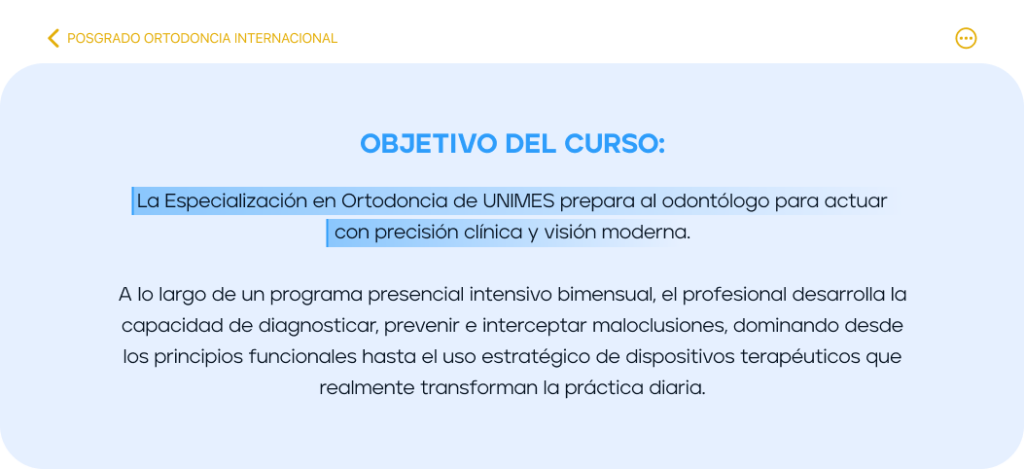 POSGRADO ORTODONCIA INTERNACIONAL

OBJETIVO DEL CURSO:

La Especialización en Ortodoncia de UNIMES prepara al odontólogo para actuar con precisión clínica y visión moderna.

A lo largo de un programa presencial intensivo bimensual, el profesional desarrolla la capacidad de diagnosticar, prevenir e interceptar maloclusiones, dominando desde los principios funcionales hasta el uso estratégico de dispositivos terapéuticos que realmente transforman la práctica diaria.